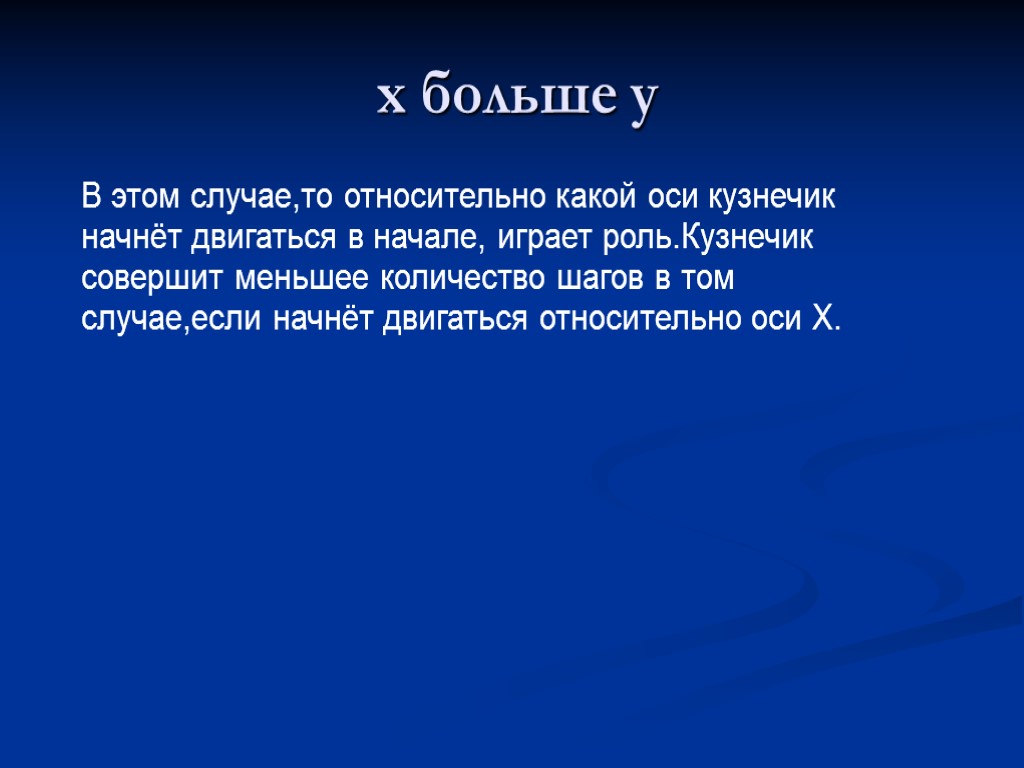 x больше y

В этом случае,то относительно какой оси кузнечик начнёт двигаться в начале, играет роль.Кузнечик совершит меньшее количество шагов в том случае,если начнёт двигаться относительно оси X.